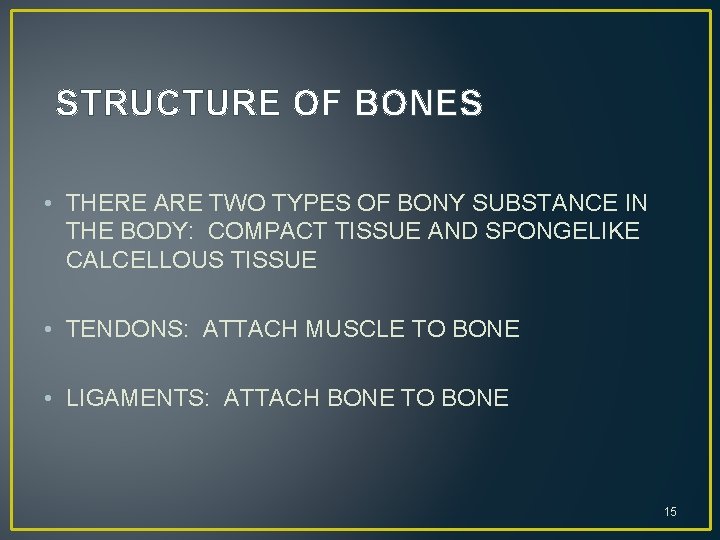 STRUCTURE OF BONES

• THERE ARE TWO TYPES OF BONY SUBSTANCE IN THE BODY: COMPACT TISSUE AND SPONGELIKE CALCELLOUS TISSUE

• TENDONS: ATTACH MUSCLE TO BONE

• LIGAMENTS: ATTACH BONE TO BONE

15